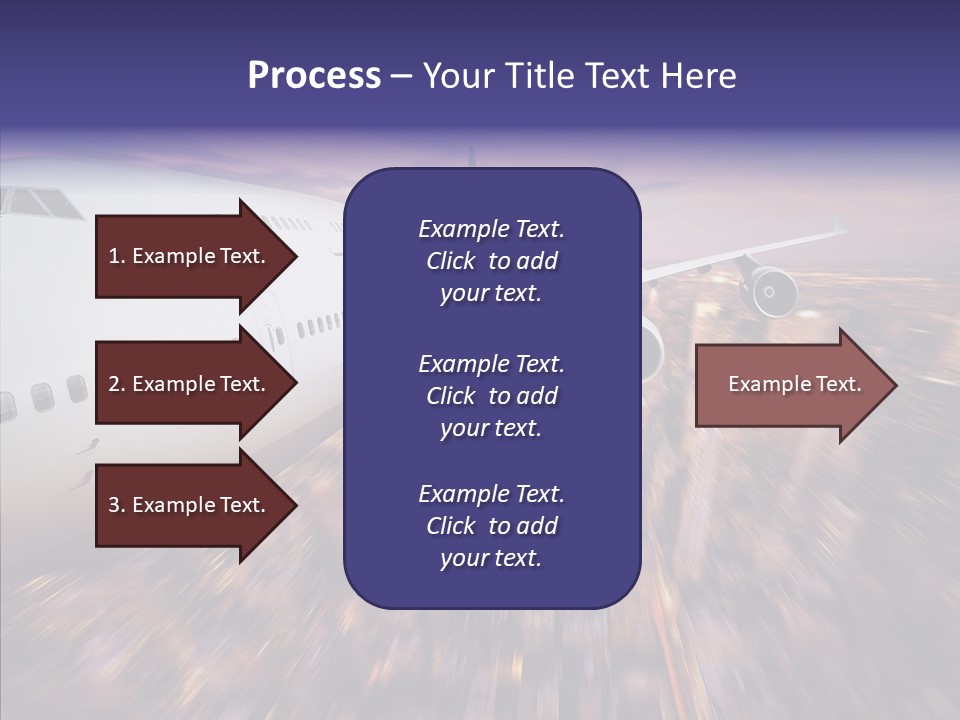 Process – Your Title Text Here

1. Example Text.

2. Example Text.

3. Example Text.

Example Text. Click to add your text.

Example Text. Click to add your text.

Example Text. Click to add your text.

Example Text.